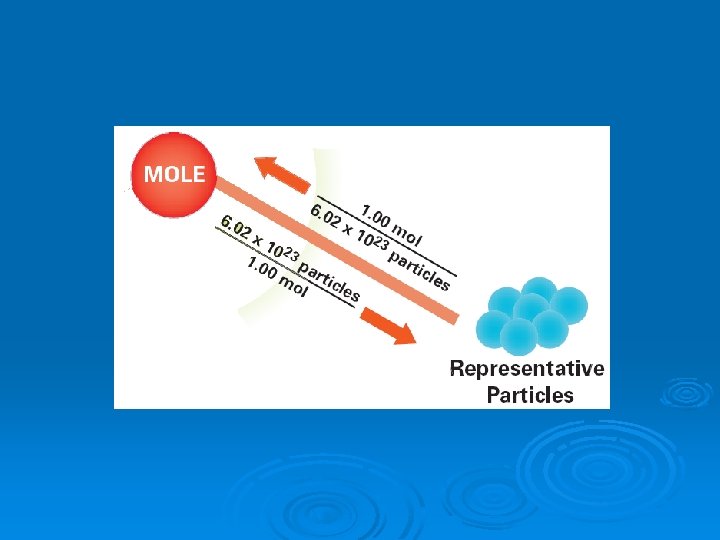 MOLE

$\frac{1.00 \text{ mol}}{6.02 \times 10^{23} \text{ particles}}$

$\frac{6.02 \times 10^{23} \text{ particles}}{1.00 \text{ mol}}$

Representative Particles